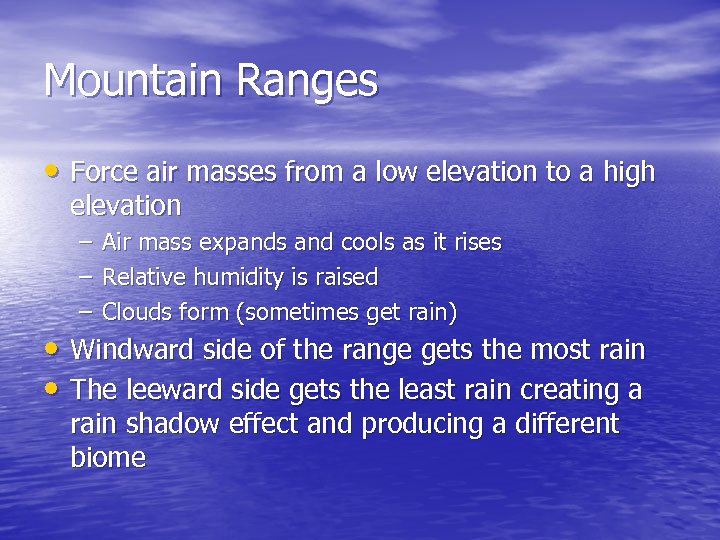 Mountain Ranges

• Force air masses from a low elevation to a high elevation
– Air mass expands and cools as it rises
– Relative humidity is raised
– Clouds form (sometimes get rain)
• Windward side of the range gets the most rain
• The leeward side gets the least rain creating a rain shadow effect and producing a different biome